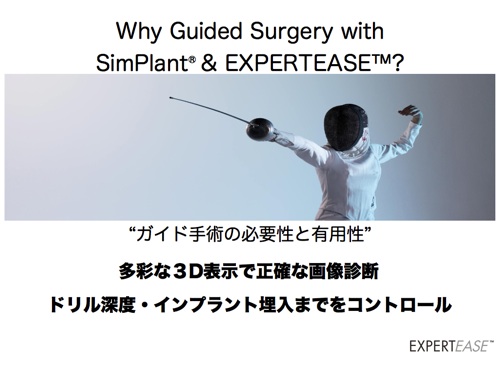 Why Guided Surgery with SimPlant® & EXPERTEASE™?

“ガイド手術の必要性と有用性”

多彩な３D表示で正確な画像診断

ドリル深度・インプラント埋入までをコントロール

EXPERTEASE™